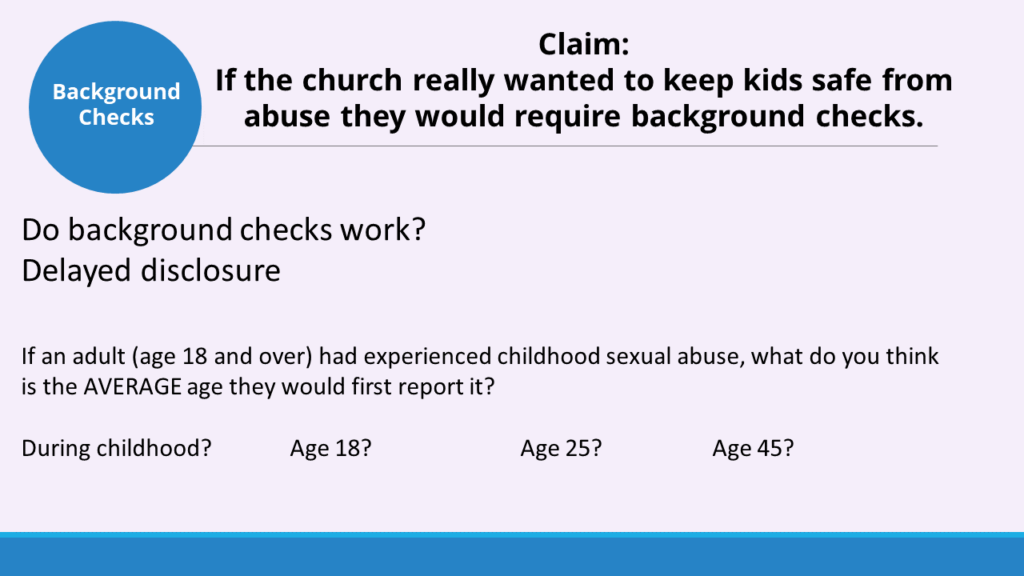 Background Checks

Claim:
If the church really wanted to keep kids safe from abuse they would require background checks.

Do background checks work?
Delayed disclosure

If an adult (age 18 and over) had experienced childhood sexual abuse, what do you think is the AVERAGE age they would first report it?

During childhood? Age 18? Age 25? Age 45?